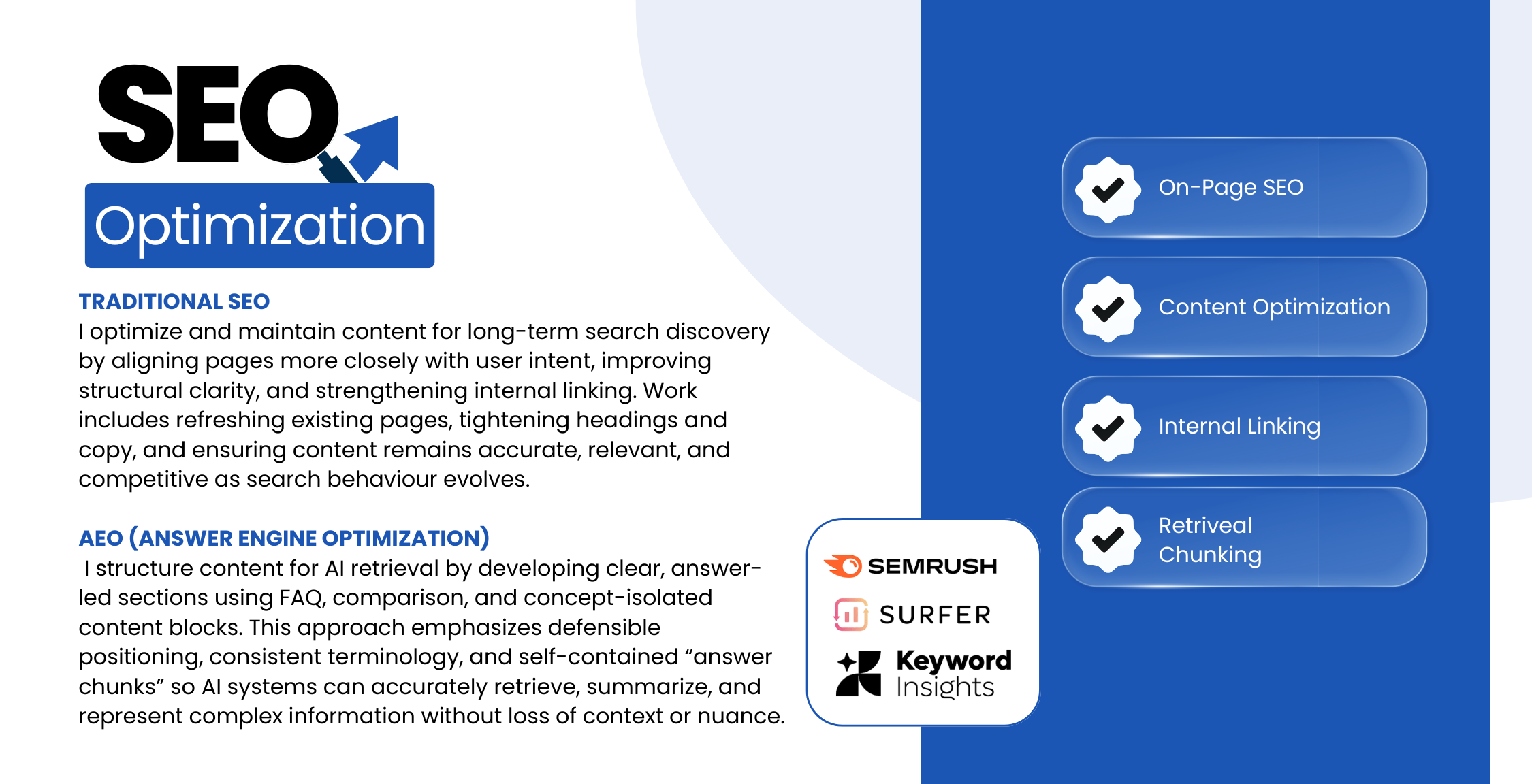 SEO
Optimization

TRADITIONAL SEO
I optimize and maintain content for long-term search discovery by aligning pages more closely with user intent, improving structural clarity, and strengthening internal linking. Work includes refreshing existing pages, tightening headings and copy, and ensuring content remains accurate, relevant, and competitive as search behaviour evolves.

AEO (ANSWER ENGINE OPTIMIZATION)
I structure content for AI retrieval by developing clear, answer-led sections using FAQ, comparison, and concept-isolated content blocks. This approach emphasizes defensible positioning, consistent terminology, and self-contained “answer chunks” so AI systems can accurately retrieve, summarize, and represent complex information without loss of context or nuance.

SEMRUSH
SURFER
Keyword Insights

On-Page SEO
Content Optimization
Internal Linking
Retrieval Chunking